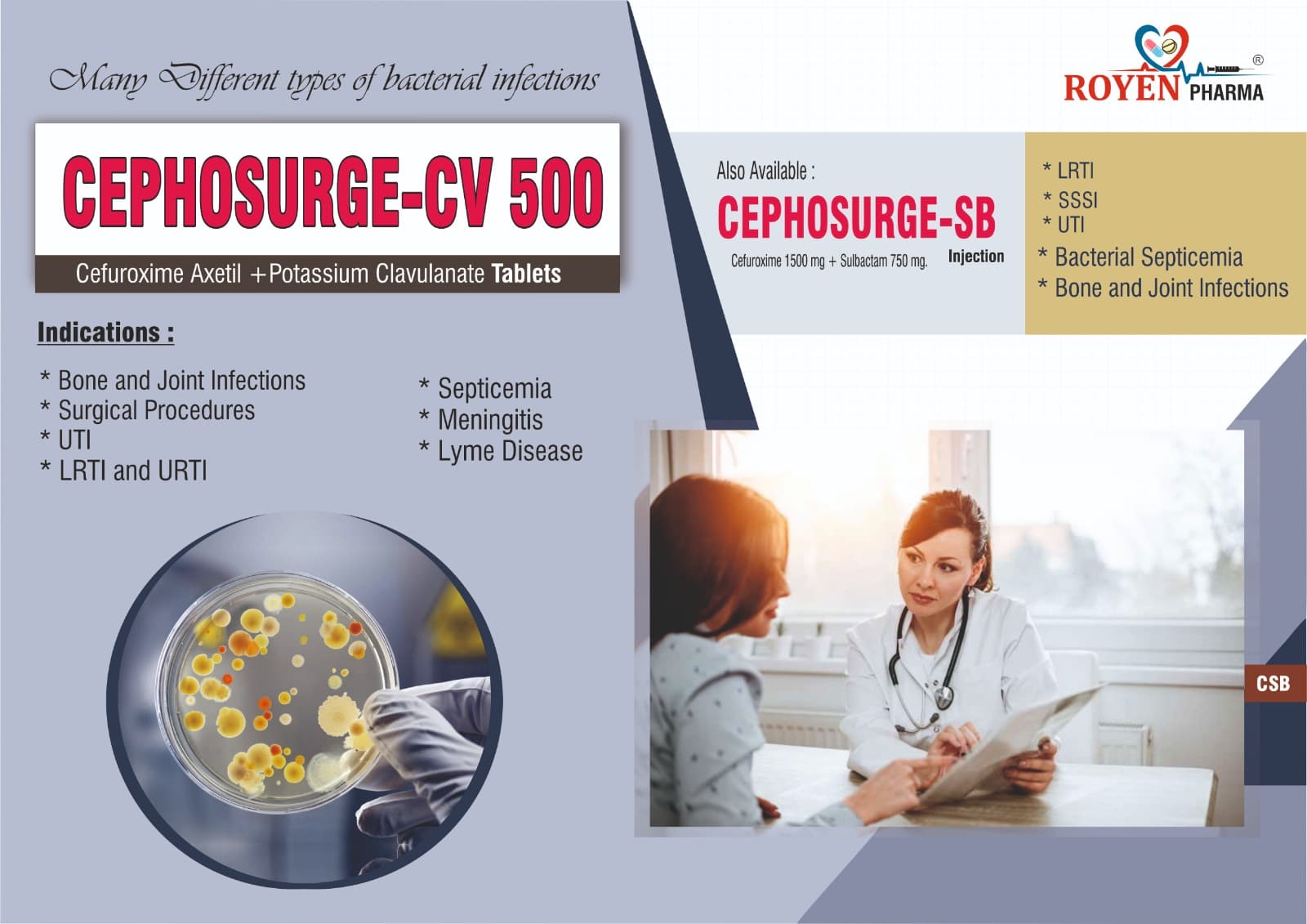 Many Different types of bacterial infections

CEPHOSURGE-CV 500

Cefuroxime Axetil +Potassium Clavulanate Tablets

Indications :

* Bone and Joint Infections
* Surgical Procedures
* UTI
* LRTI and URTI

* Septicemia
* Meningitis
* Lyme Disease

ROYEN PHARMA ®

Also Available :

CEPHOSURGE-SB

Cefuroxime 1500 mg + Sulbactam 750 mg. Injection

* LRTI
* SSSI
* UTI
* Bacterial Septicemia
* Bone and Joint Infections

CSB